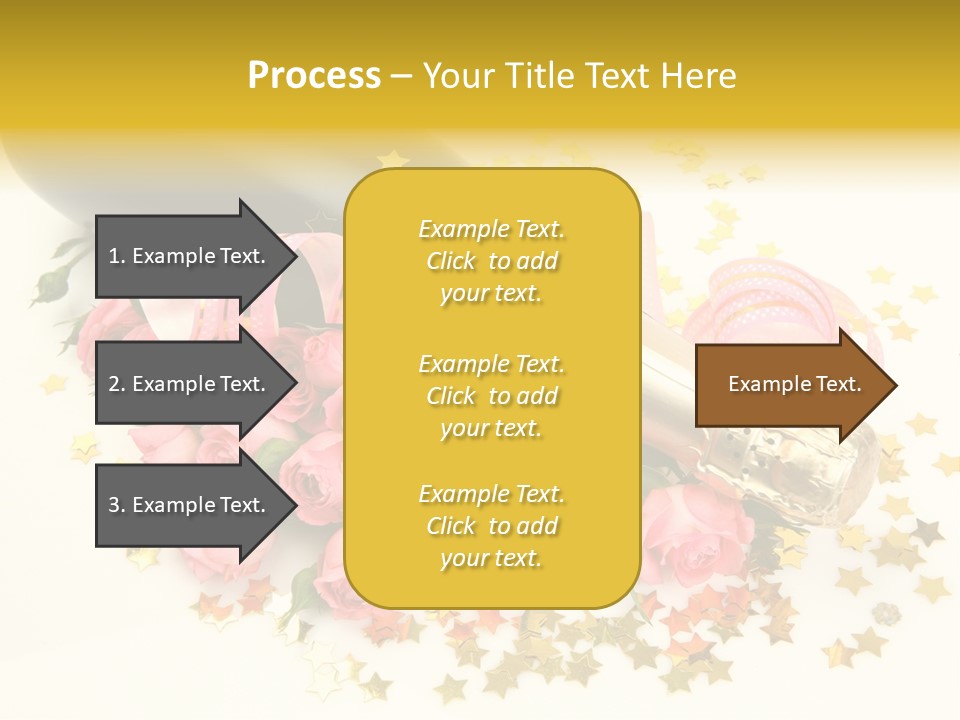 Process – Your Title Text Here

1. Example Text.

2. Example Text.

3. Example Text.

Example Text. Click to add your text.

Example Text. Click to add your text.

Example Text. Click to add your text.

Example Text.